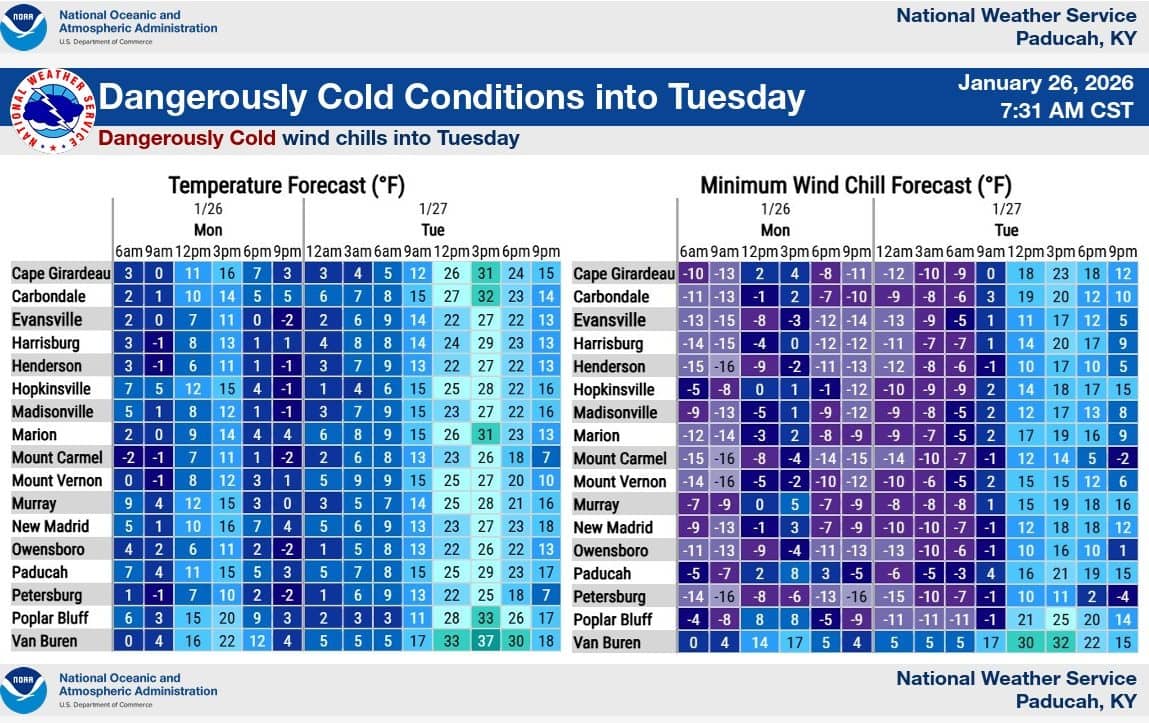 NOAA
National Oceanic and Atmospheric Administration
U.S. Department of Commerce

National Weather Service
Paducah, KY

NATIONAL WEATHER SERVICE

Dangerously Cold Conditions into Tuesday

January 26, 2026
7:31 AM CST

Dangerously Cold wind chills into Tuesday

Temperature Forecast (°F)

| | 1/26 Mon 6am | 9am | 12pm | 3pm | 6pm | 9pm | 1/27 Tue 12am | 3am | 6am | 9am | 12pm | 3pm | 6pm | 9pm |
|---|---|---|---|---|---|---|---|---|---|---|---|---|---|---|
| Cape Girardeau | 3 | 0 | 11 | 16 | 7 | 3 | 3 | 4 | 5 | 12 | 26 | 31 | 24 | 15 |
| Carbondale | 2 | 1 | 10 | 14 | 5 | 5 | 6 | 7 | 8 | 15 | 27 | 32 | 23 | 14 |
| Evansville | 2 | 0 | 7 | 11 | 0 | -2 | 2 | 6 | 9 | 14 | 22 | 27 | 22 | 13 |
| Harrisburg | 3 | -1 | 8 | 13 | 1 | 1 | 4 | 8 | 8 | 14 | 24 | 29 | 23 | 13 |
| Henderson | 3 | -1 | 6 | 11 | 1 | -1 | 3 | 7 | 9 | 13 | 22 | 27 | 22 | 13 |
| Hopkinsville | 7 | 5 | 12 | 15 | 4 | -1 | 1 | 4 | 6 | 15 | 25 | 28 | 22 | 16 |
| Madisonville | 5 | 1 | 8 | 12 | 1 | -1 | 3 | 7 | 9 | 15 | 23 | 27 | 22 | 16 |
| Marion | 2 | 0 | 9 | 14 | 4 | 4 | 6 | 8 | 9 | 15 | 26 | 31 | 23 | 13 |
| Mount Carmel | -2 | -1 | 7 | 11 | 1 | -2 | 2 | 6 | 8 | 13 | 23 | 26 | 18 | 7 |
| Mount Vernon | 0 | -1 | 8 | 12 | 3 | 1 | 5 | 9 | 9 | 15 | 25 | 27 | 20 | 10 |
| Murray | 9 | 4 | 12 | 15 | 3 | 0 | 3 | 5 | 7 | 14 | 25 | 28 | 21 | 16 |
| New Madrid | 5 | 1 | 10 | 16 | 7 | 4 | 5 | 6 | 9 | 13 | 23 | 27 | 23 | 18 |
| Owensboro | 4 | 2 | 6 | 11 | 2 | -2 | 1 | 5 | 8 | 13 | 22 | 26 | 22 | 13 |
| Paducah | 7 | 4 | 11 | 15 | 5 | 3 | 5 | 7 | 8 | 15 | 25 | 29 | 23 | 17 |
| Petersburg | 1 | -1 | 7 | 10 | 2 | -2 | 1 | 6 | 9 | 13 | 22 | 25 | 18 | 7 |
| Poplar Bluff | 6 | 3 | 15 | 20 | 9 | 3 | 2 | 3 | 3 | 11 | 28 | 33 | 26 | 17 |
| Van Buren | 0 | 4 | 16 | 22 | 12 | 4 | 5 | 5 | 5 | 17 | 33 | 37 | 30 | 18 |

Minimum Wind Chill Forecast (°F)

| | 1/26 Mon 6am | 9am | 12pm | 3pm | 6pm | 9pm | 1/27 Tue 12am | 3am | 6am | 9am | 12pm | 3pm | 6pm | 9pm |
|---|---|---|---|---|---|---|---|---|---|---|---|---|---|---|
| Cape Girardeau | -10 | -13 | 2 | 4 | -8 | -11 | -12 | -10 | -9 | 0 | 18 | 23 | 18 | 12 |
| Carbondale | -11 | -13 | -1 | 2 | -7 | -10 | -9 | -8 | -6 | 3 | 19 | 20 | 12 | 10 |
| Evansville | -13 | -15 | -8 | -3 | -12 | -14 | -13 | -9 | -5 | 1 | 11 | 17 | 12 | 5 |
| Harrisburg | -14 | -15 | -4 | 0 | -12 | -12 | -11 | -7 | -7 | 1 | 14 | 20 | 17 | 9 |
| Henderson | -15 | -16 | -9 | -2 | -11 | -13 | -12 | -8 | -6 | -1 | 10 | 17 | 10 | 5 |
| Hopkinsville | -5 | -8 | 0 | 1 | -1 | -12 | -10 | -9 | -9 | 2 | 14 | 18 | 17 | 15 |
| Madisonville | -9 | -13 | -5 | 1 | -9 | -12 | -9 | -8 | -5 | 2 | 12 | 17 | 13 | 8 |
| Marion | -12 | -14 | -3 | 2 | -8 | -9 | -9 | -7 | -5 | 2 | 17 | 19 | 16 | 9 |
| Mount Carmel | -15 | -16 | -8 | -4 | -14 | -15 | -14 | -10 | -7 | -1 | 12 | 14 | 5 | -2 |
| Mount Vernon | -14 | -16 | -5 | -2 | -10 | -12 | -10 | -6 | -5 | 2 | 15 | 15 | 12 | 6 |
| Murray | -7 | -9 | 0 | 5 | -7 | -9 | -8 | -8 | -8 | 1 | 15 | 19 | 18 | 16 |
| New Madrid | -9 | -13 | -1 | 3 | -7 | -9 | -10 | -10 | -7 | -1 | 12 | 18 | 18 | 12 |
| Owensboro | -11 | -13 | -9 | -4 | -11 | -13 | -13 | -10 | -6 | -1 | 10 | 16 | 10 | 1 |
| Paducah | -5 | -7 | 2 | 8 | 3 | -5 | -6 | -5 | -3 | 4 | 16 | 21 | 19 | 15 |
| Petersburg | -14 | -16 | -8 | -6 | -13 | -16 | -15 | -10 | -7 | -1 | 10 | 11 | 2 | -4 |
| Poplar Bluff | -4 | -8 | 8 | 8 | -5 | -9 | -11 | -11 | -11 | -1 | 21 | 25 | 20 | 14 |
| Van Buren | 0 | 4 | 14 | 17 | 5 | 4 | 5 | 5 | 5 | 17 | 30 | 32 | 22 | 15 |

NOAA
National Oceanic and Atmospheric Administration
U.S. Department of Commerce

National Weather Service
Paducah, KY